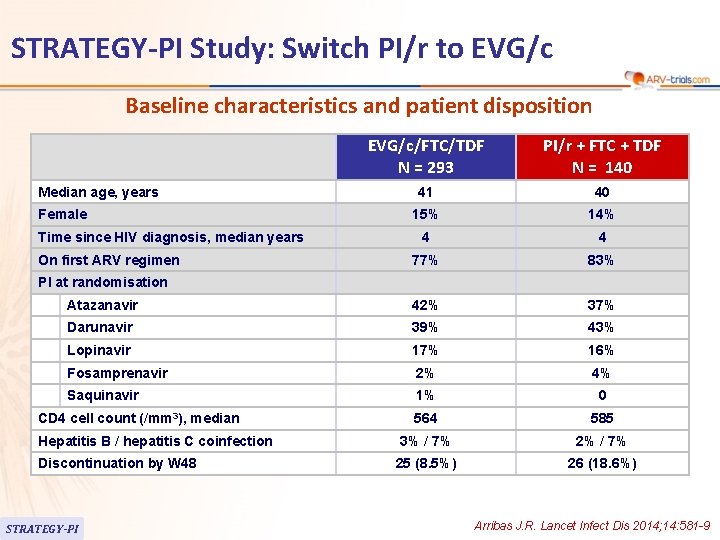 STRATEGY-PI Study: Switch PI/r to EVG/c

ARV-trials.com

Baseline characteristics and patient disposition

| | EVG/c/FTC/TDF N = 293 | PI/r + FTC + TDF N = 140 |
|---|---|---|
| Median age, years | 41 | 40 |
| Female | 15% | 14% |
| Time since HIV diagnosis, median years | 4 | 4 |
| On first ARV regimen | 77% | 83% |
| PI at randomisation | | |
| Atazanavir | 42% | 37% |
| Darunavir | 39% | 43% |
| Lopinavir | 17% | 16% |
| Fosamprenavir | 2% | 4% |
| Saquinavir | 1% | 0 |
| CD4 cell count (/mm$^3$), median | 564 | 585 |
| Hepatitis B / hepatitis C coinfection | 3% / 7% | 2% / 7% |
| Discontinuation by W48 | 25 (8.5% ) | 26 (18.6% ) |

STRATEGY-PI

Arribas J.R. Lancet Infect Dis 2014;14:581-9